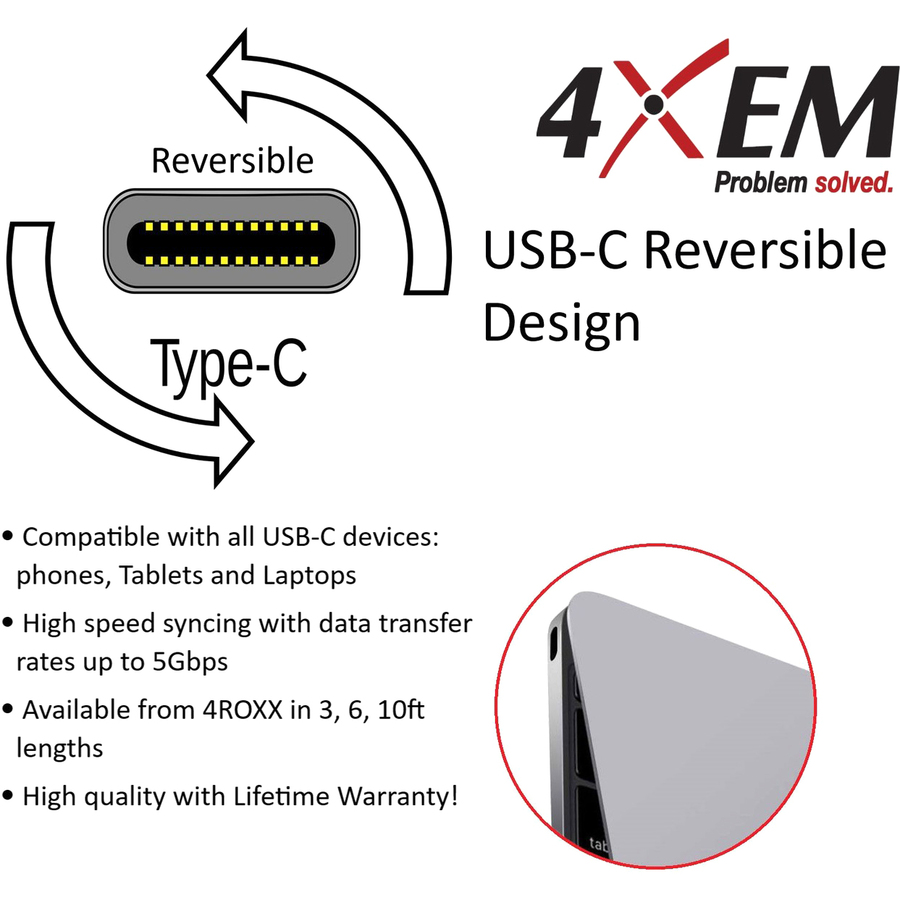 Reversible

Type-C

4XEM
Problem solved.

USB-C Reversible Design

• Compatible with all USB-C devices: phones, Tablets and Laptops

• High speed syncing with data transfer rates up to 5Gbps

• Available from 4ROXX in 3, 6, 10ft lengths

• High quality with Lifetime Warranty!